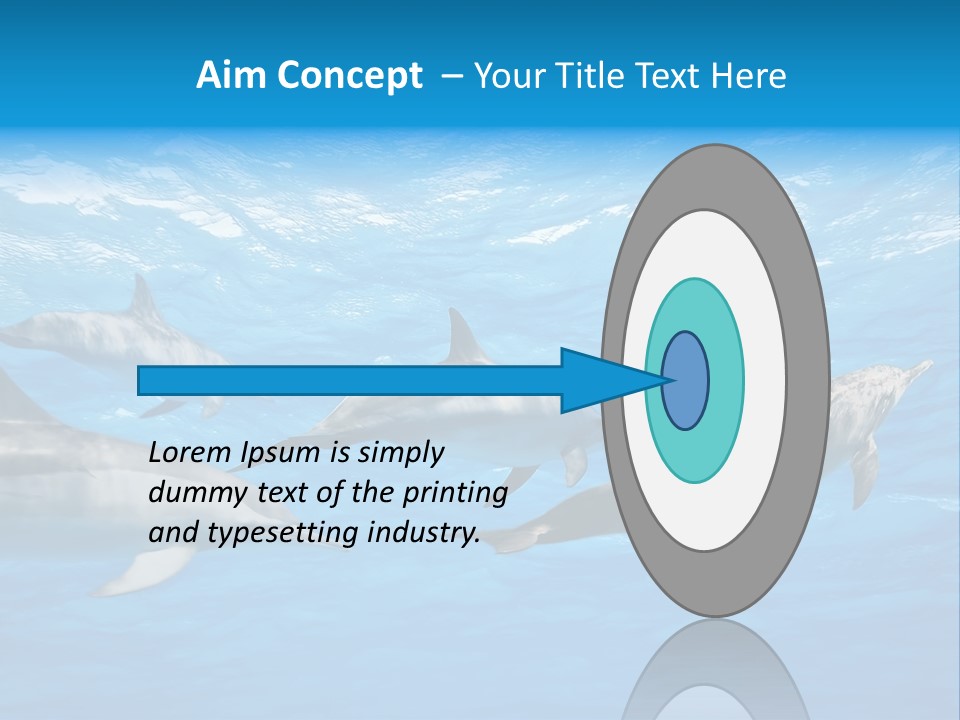 Aim Concept – Your Title Text Here

Lorem Ipsum is simply dummy text of the printing and typesetting industry.